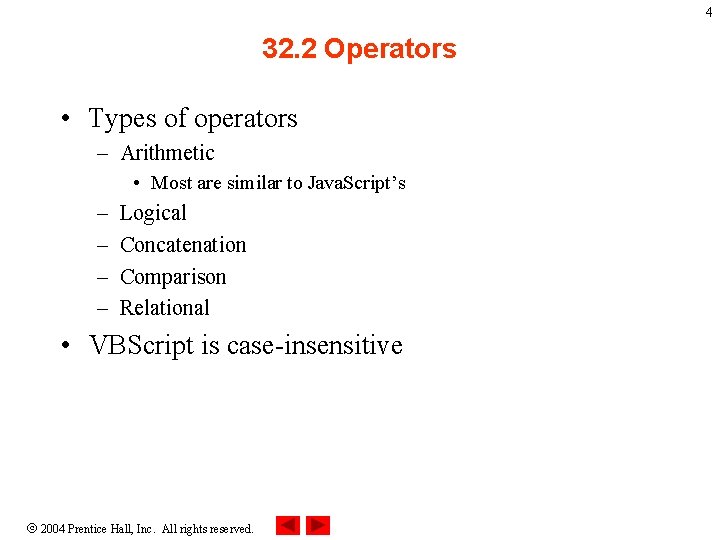 4

32.2 Operators

• Types of operators
– Arithmetic
• Most are similar to JavaScript's
– Logical
– Concatenation
– Comparison
– Relational
• VBScript is case-insensitive

© 2004 Prentice Hall, Inc. All rights reserved.